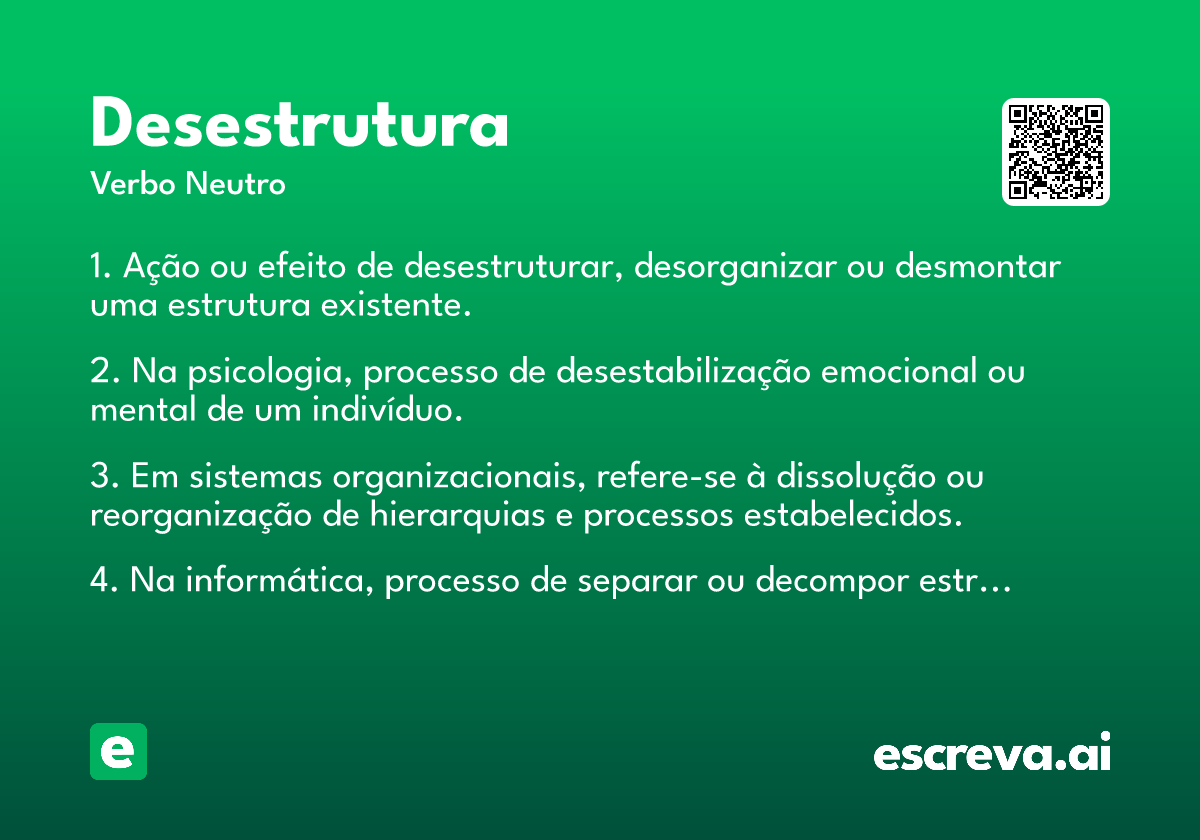 Desestrutura
Verbo Neutro

1. Ação ou efeito de desestruturar, desorganizar ou desmontar uma estrutura existente.

2. Na psicologia, processo de desestabilização emocional ou mental de um indivíduo.

3. Em sistemas organizacionais, refere-se à dissolução ou reorganização de hierarquias e processos estabelecidos.

4. Na informática, processo de separar ou decompor estr…

e

escreva.ai